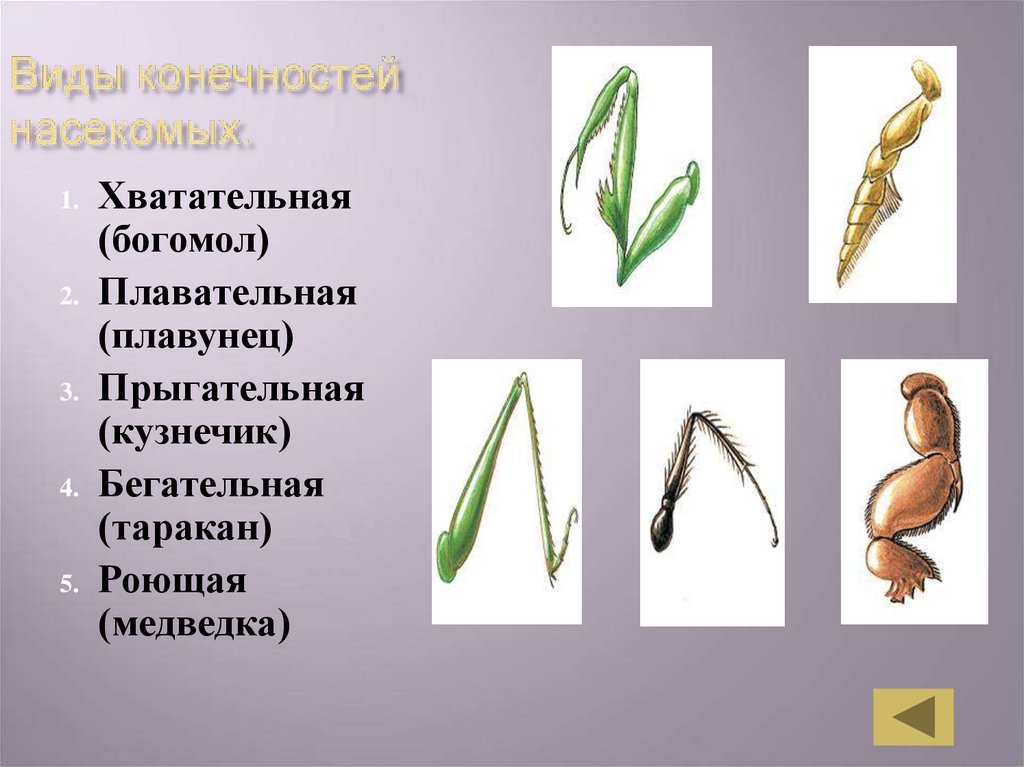 Виды конечностей насекомых.

1. Хватательная (богомол)
2. Плавательная (плавунец)
3. Прыгательная (кузнечик)
4. Бегательная (таракан)
5. Роющая (медведка)